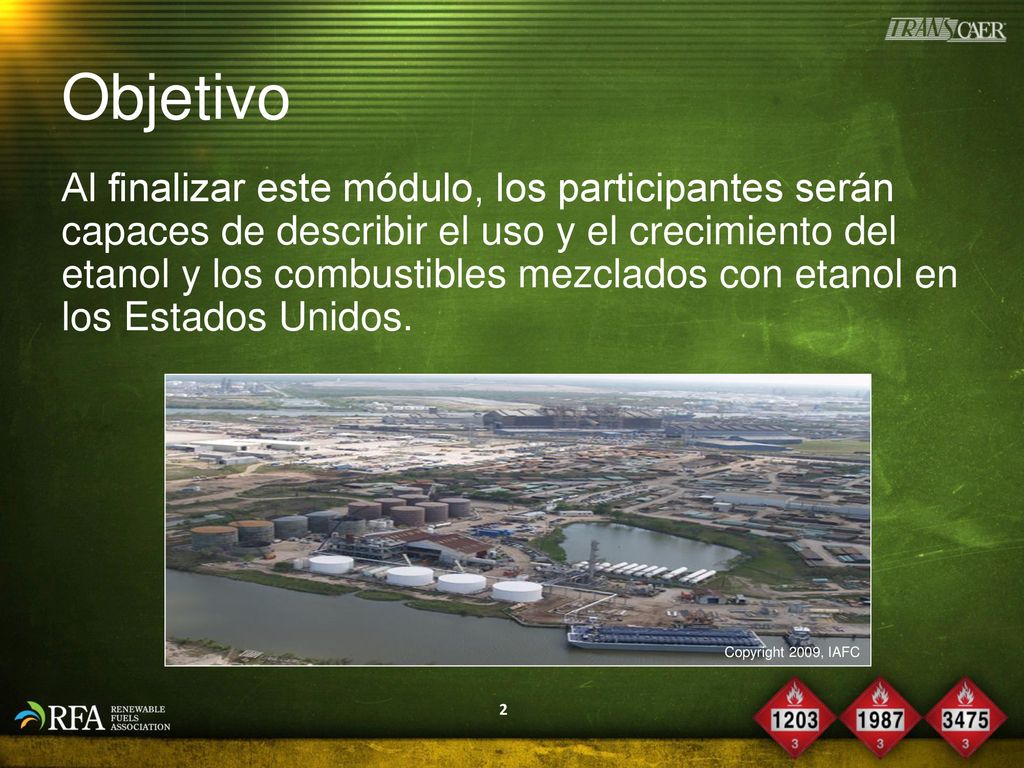 TRANSCAER

Objetivo

Al finalizar este módulo, los participantes serán capaces de describir el uso y el crecimiento del etanol y los combustibles mezclados con etanol en los Estados Unidos.

Copyright 2009, IAFC

RFA RENEWABLE FUELS ASSOCIATION

2

1203
3

1987
3

3475
3